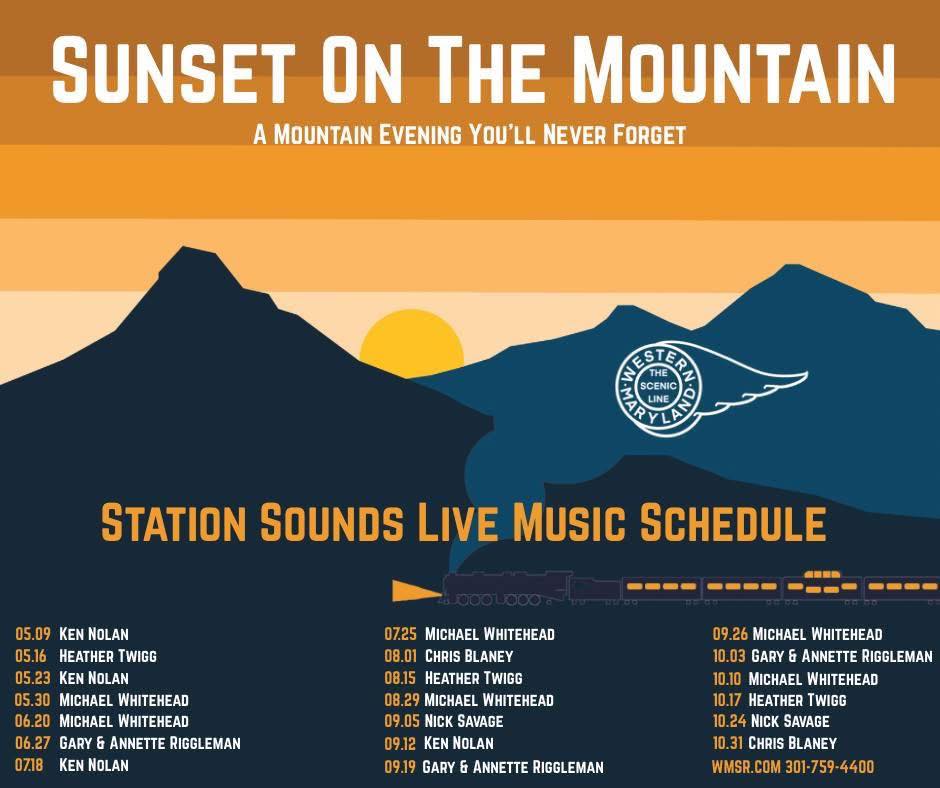 SUNSET ON THE MOUNTAIN

A MOUNTAIN EVENING YOU'LL NEVER FORGET

WESTERN MARYLAND THE SCENIC LINE

STATION SOUNDS LIVE MUSIC SCHEDULE

05.09 KEN NOLAN
05.16 HEATHER TWIGG
05.23 KEN NOLAN
05.30 MICHAEL WHITEHEAD
06.20 MICHAEL WHITEHEAD
06.27 GARY & ANNETTE RIGGLEMAN
07.18 KEN NOLAN

07.25 MICHAEL WHITEHEAD
08.01 CHRIS BLANEY
08.15 HEATHER TWIGG
08.29 MICHAEL WHITEHEAD
09.05 NICK SAVAGE
09.12 KEN NOLAN
09.19 GARY & ANNETTE RIGGLEMAN

09.26 MICHAEL WHITEHEAD
10.03 GARY & ANNETTE RIGGLEMAN
10.10 MICHAEL WHITEHEAD
10.17 HEATHER TWIGG
10.24 NICK SAVAGE
10.31 CHRIS BLANEY
WMSR.COM 301-759-4400